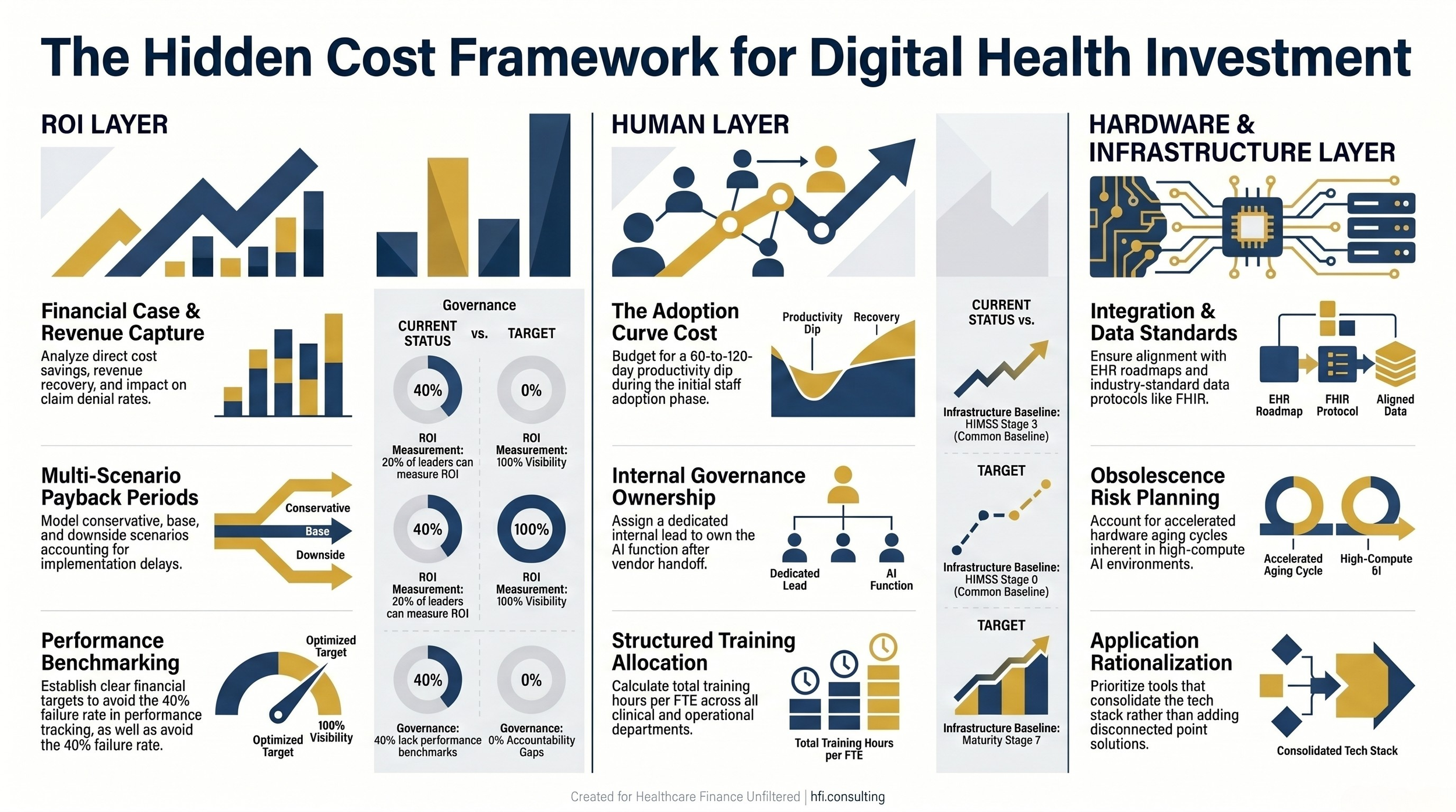 The Hidden Cost Framework for Digital Health Investment

ROI LAYER

Financial Case & Revenue Capture

Analyze direct cost savings, revenue recovery, and impact on claim denial rates.

Multi-Scenario Payback Periods

Model conservative, base, and downside scenarios accounting for implementation delays.

Conservative
Base
Downside

Performance Benchmarking

Establish clear financial targets to avoid the 40% failure rate in performance tracking, as well as avoid the 40% failure rate.

Optimized Target
Optimized Target
100% Visibility

Governance

CURRENT STATUS vs. TARGET

40%
0%

ROI Measurement: 20% of leaders can measure ROI
ROI Measurement: 100% Visibility

40%
100%

ROI Measurement: 20% of leaders can measure ROI
ROI Measurement: 100% Visibility

40%
0%

Governance: 40% lack performance benchmarks
Governance: 0% Accountability Gaps

HUMAN LAYER

The Adoption Curve Cost

Budget for a 60-to-120-day productivity dip during the initial staff adoption phase.

Productivity Dip
Recovery

Internal Governance Ownership

Assign a dedicated internal lead to own the AI function after vendor handoff.

Dedicated Lead
AI Function

Structured Training Allocation

Calculate total training hours per FTE across all clinical and operational departments.

Total Training Hours per FTE

CURRENT STATUS vs.

Infrastructure Baseline: HIMSS Stage 3 (Common Baseline)

TARGET

Infrastructure Baseline: HIMSS Stage 0 (Common Baseline)

TARGET

Infrastructure Baseline: Maturity Stage 7

HARDWARE & INFRASTRUCTURE LAYER

Integration & Data Standards

Ensure alignment with EHR roadmaps and industry-standard data protocols like FHIR.

EHR Roadmap
FHIR Protocol
Aligned Data

Obsolescence Risk Planning

Account for accelerated hardware aging cycles inherent in high-compute AI environments.

Accelerated Aging Cycle
High-Compute 6I

Application Rationalization

Prioritize tools that consolidate the tech stack rather than adding disconnected point solutions.

Consolidated Tech Stack

Created for Healthcare Finance Unfiltered | hfi.consulting